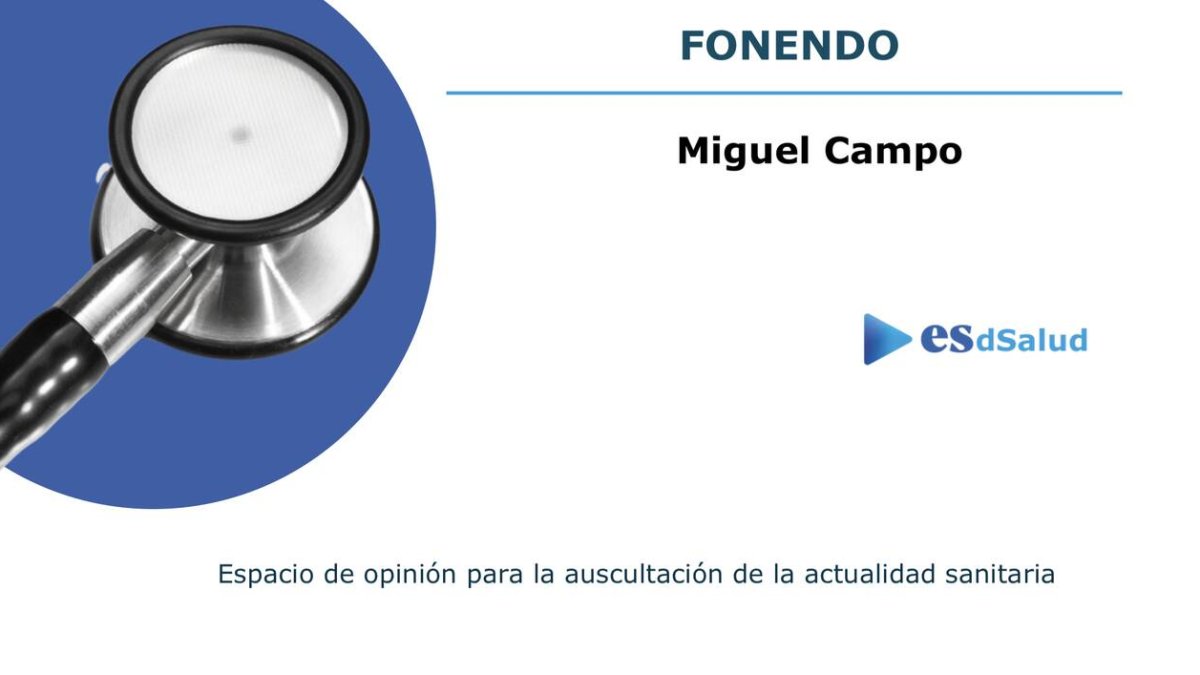 FONENDO

Miguel Campo

esdSalud

Espacio de opinión para la auscultación de la actualidad sanitaria